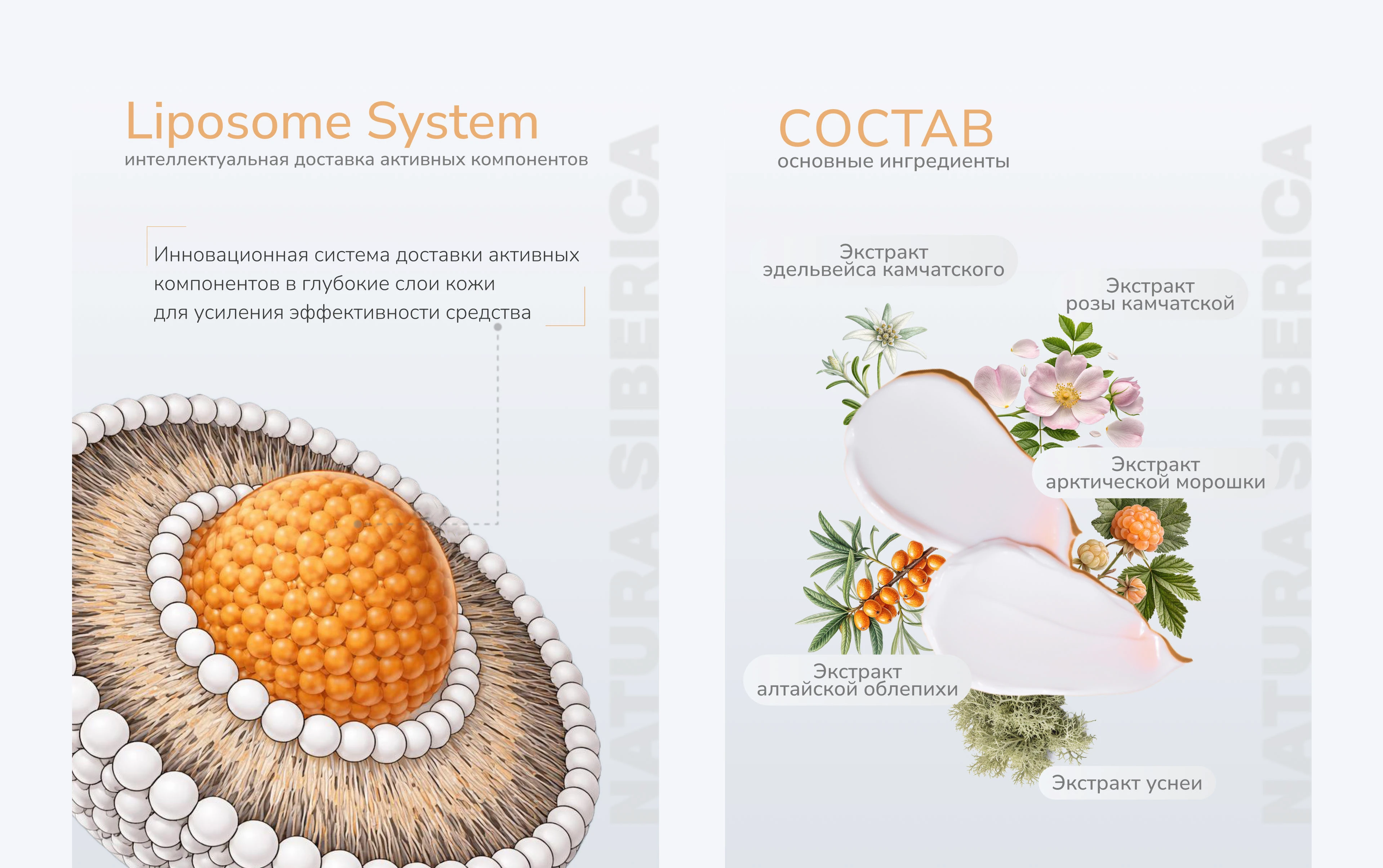 Liposome System
интеллектуальная доставка активных компонентов

Инновационная система доставки активных компонентов в глубокие слои кожи для усиления эффективности средства

NATURA SIBERICA

СОСТАВ
основные ингредиенты

Экстракт эдельвейса камчатского

Экстракт розы камчатской

Экстракт арктической морошки

Экстракт алтайской облепихи

Экстракт уснеи

NATURA SIBERICA